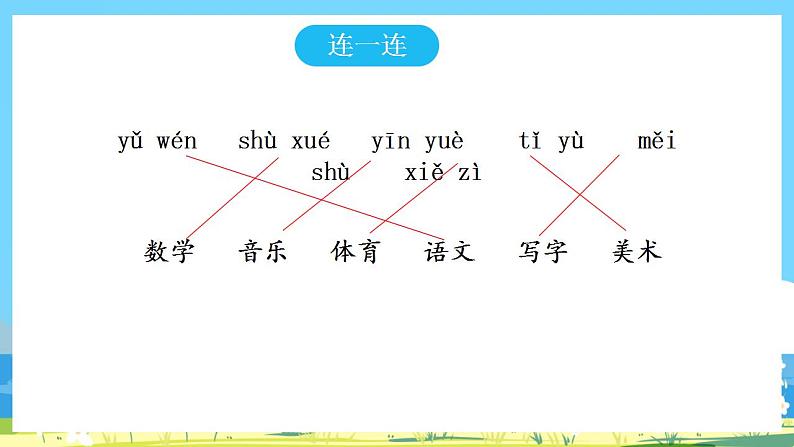 连一连

yǔ wén shù xué yīn yuè tǐ yù měi shù xiě zì

数学 音乐 体育 语文 写字 美术